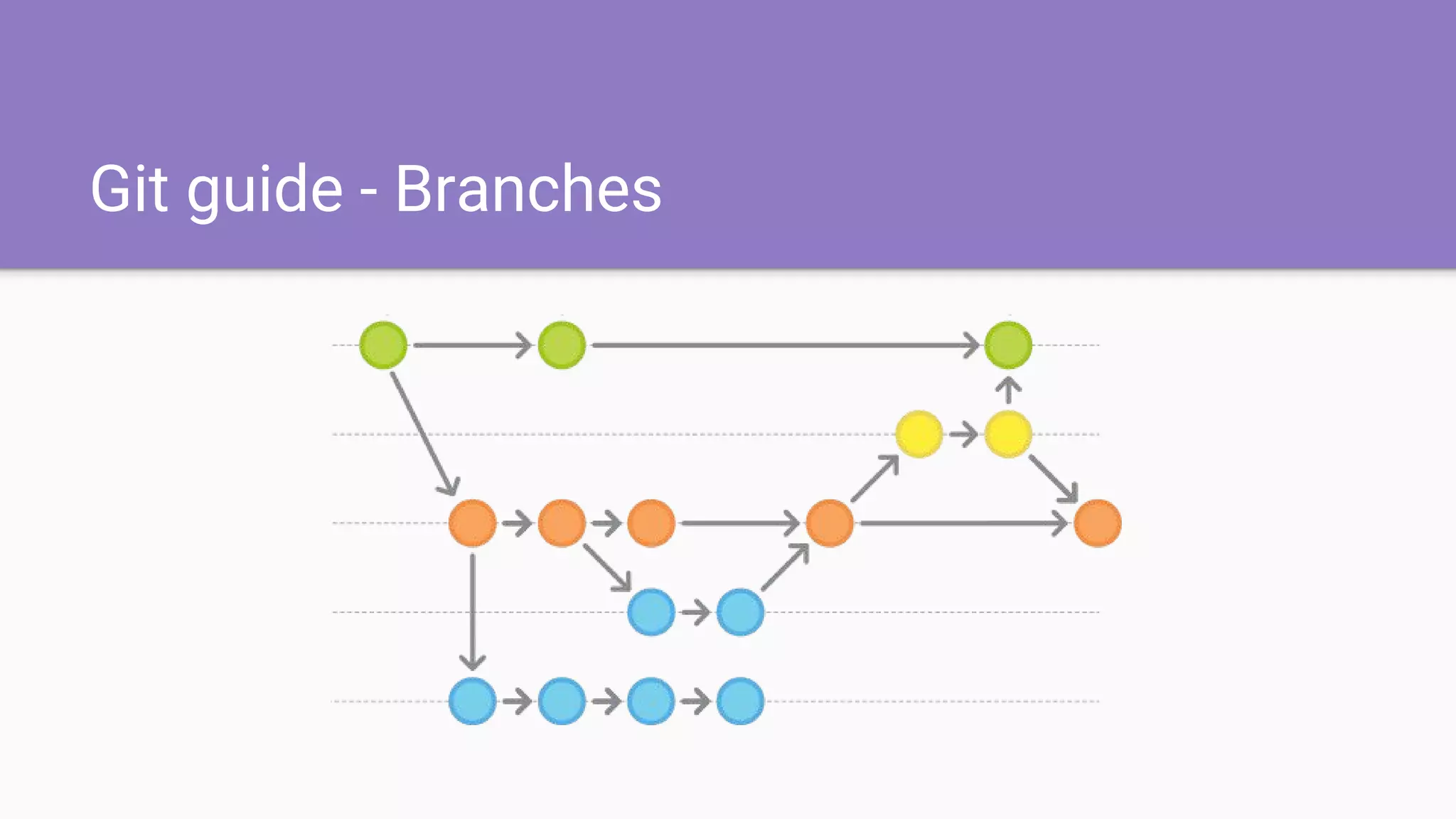 Git guide - Branches